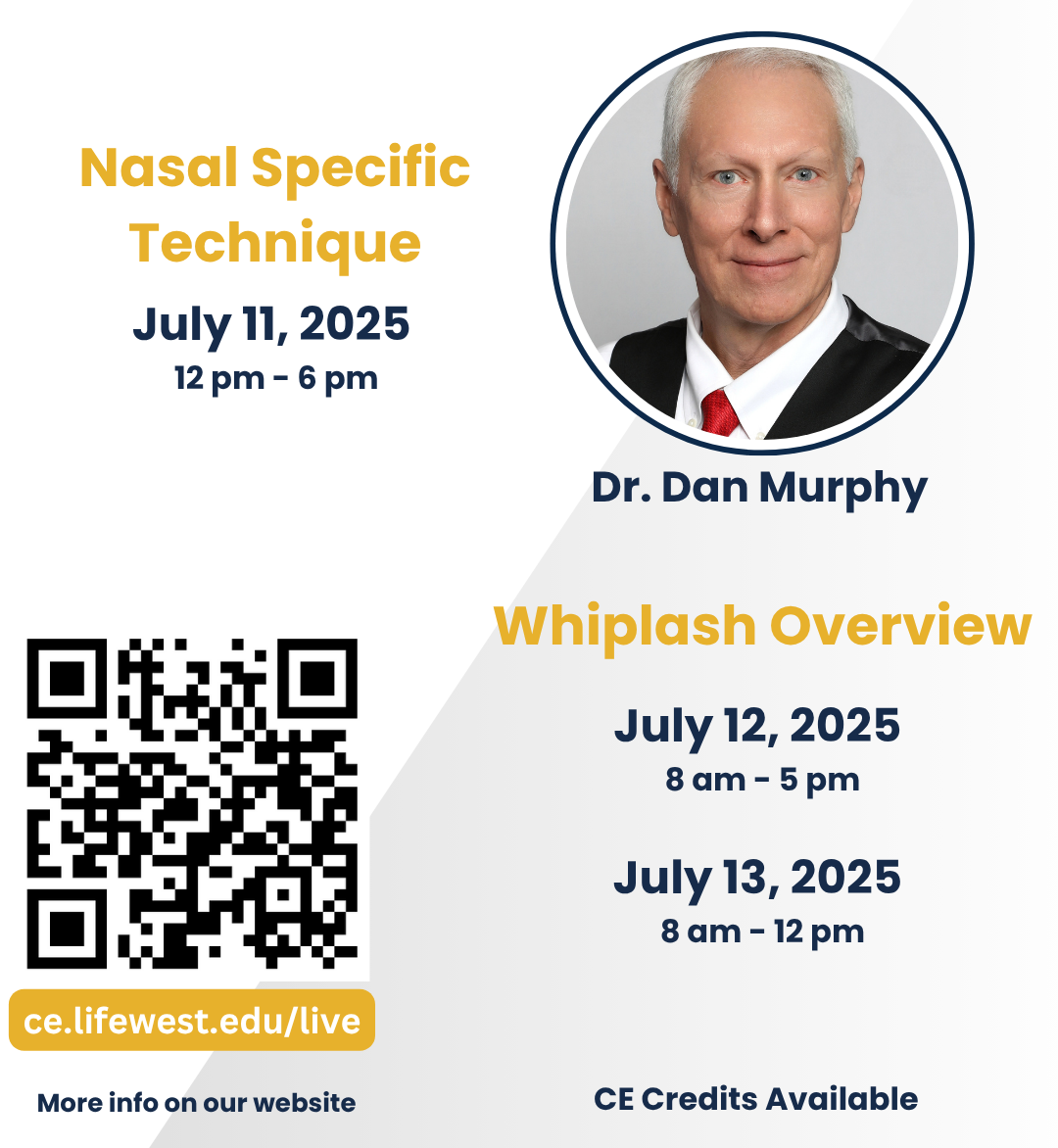 Nasal Specific Technique

July 11, 2025
12 pm - 6 pm

Dr. Dan Murphy

Whiplash Overview

July 12, 2025
8 am - 5 pm

July 13, 2025
8 am - 12 pm

ce.lifewest.edu/live

More info on our website

CE Credits Available